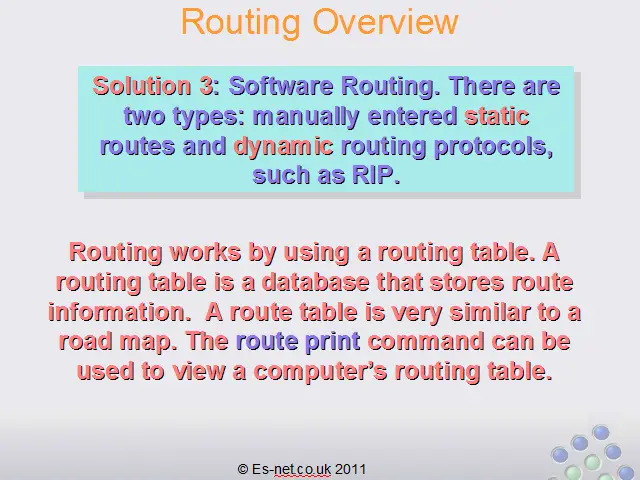 Routing Overview

Solution 3: Software Routing. There are two types: manually entered static routes and dynamic routing protocols, such as RIP.

Routing works by using a routing table. A routing table is a database that stores route information. A route table is very similar to a road map. The route print command can be used to view a computer's routing table.

© Es-net.co.uk 2011